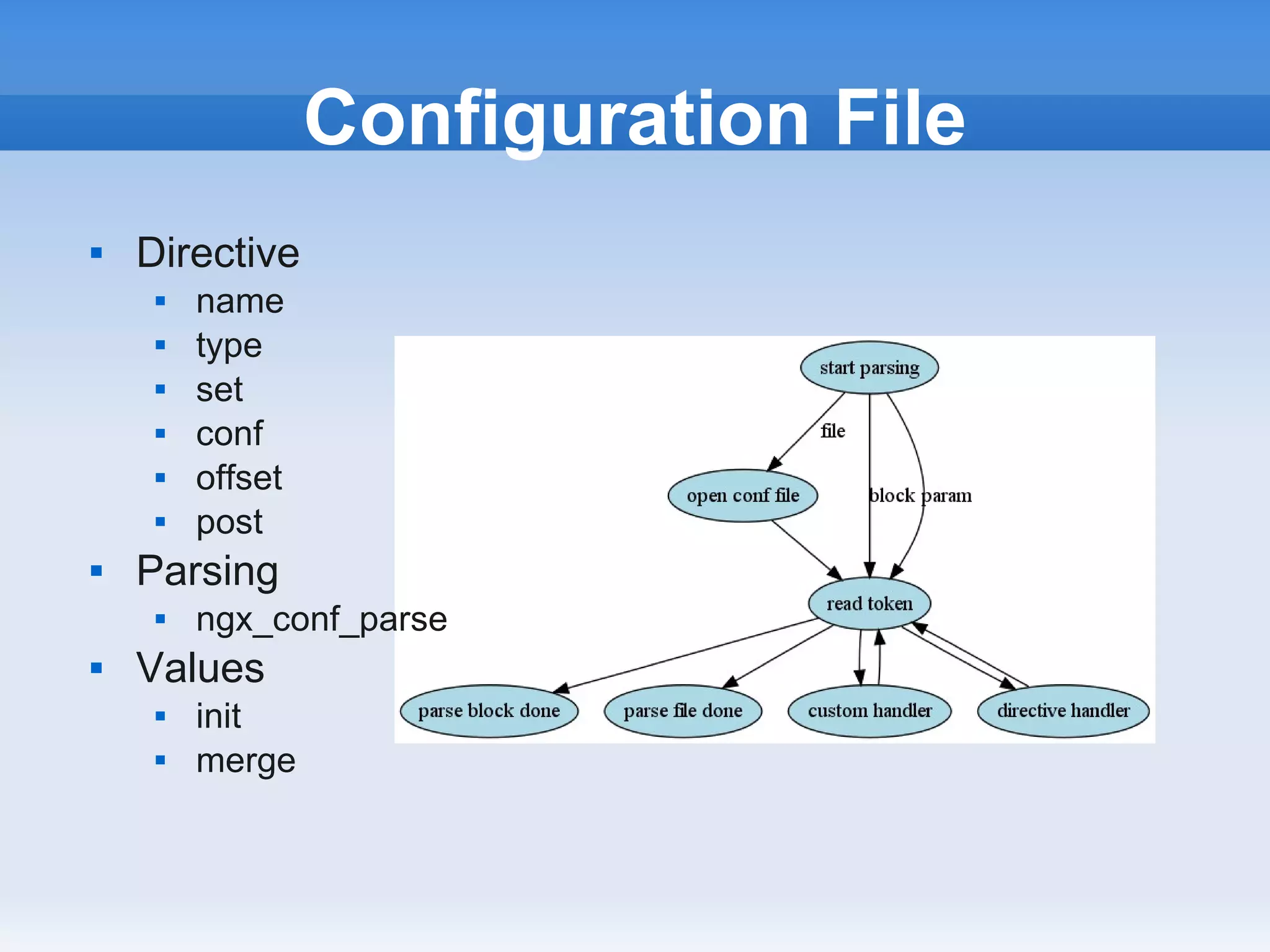 Configuration File

▪ Directive
 ▪ name
 ▪ type
 ▪ set
 ▪ conf
 ▪ offset
 ▪ post
▪ Parsing
 ▪ ngx_conf_parse
▪ Values
 ▪ init
 ▪ merge

start parsing

file

open conf file

block

param

read token

parse block done

parse file done

custom handler

directive handler